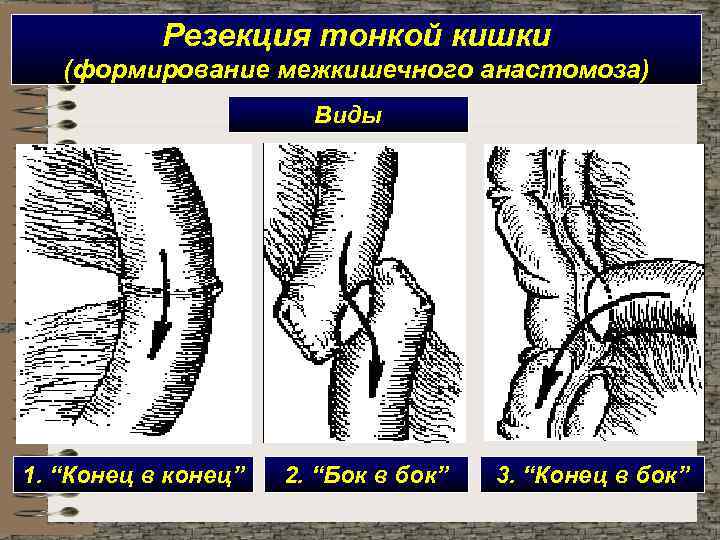 Резекция тонкой кишки
(формирование межкишечного анастомоза)

Виды

1. “Конец в конец”

2. “Бок в бок”

3. “Конец в бок”